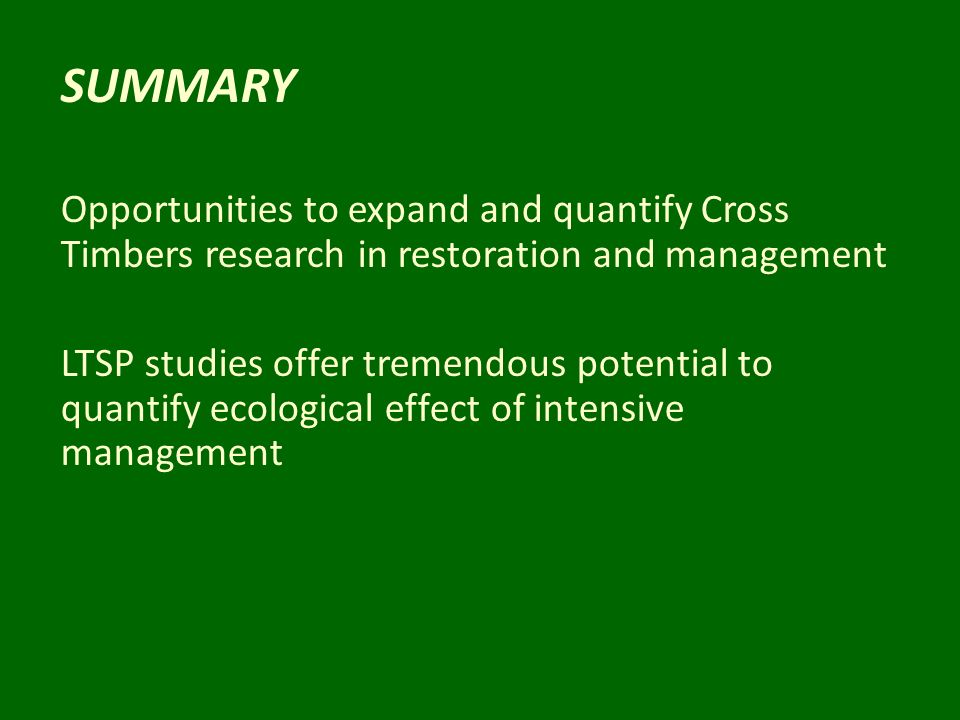 SUMMARY

Opportunities to expand and quantify Cross Timbers research in restoration and management

LTSP studies offer tremendous potential to quantify ecological effect of intensive management